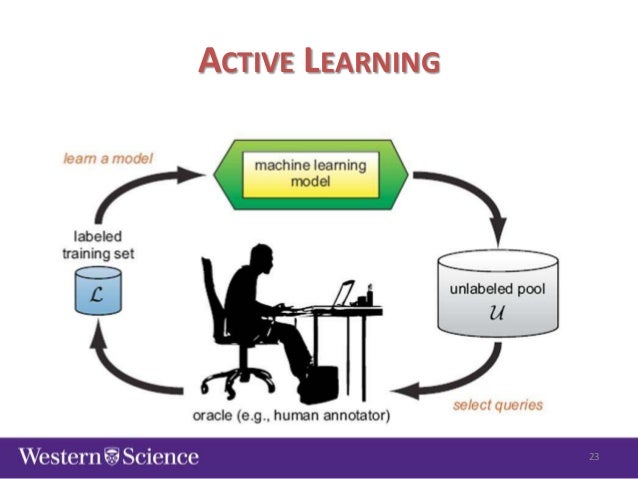 ACTIVE LEARNING

learn a model

machine learning model

labeled training set

$\mathcal{L}$

unlabeled pool

$\mathcal{U}$

oracle (e.g., human annotator)

select queries

Western Science

23